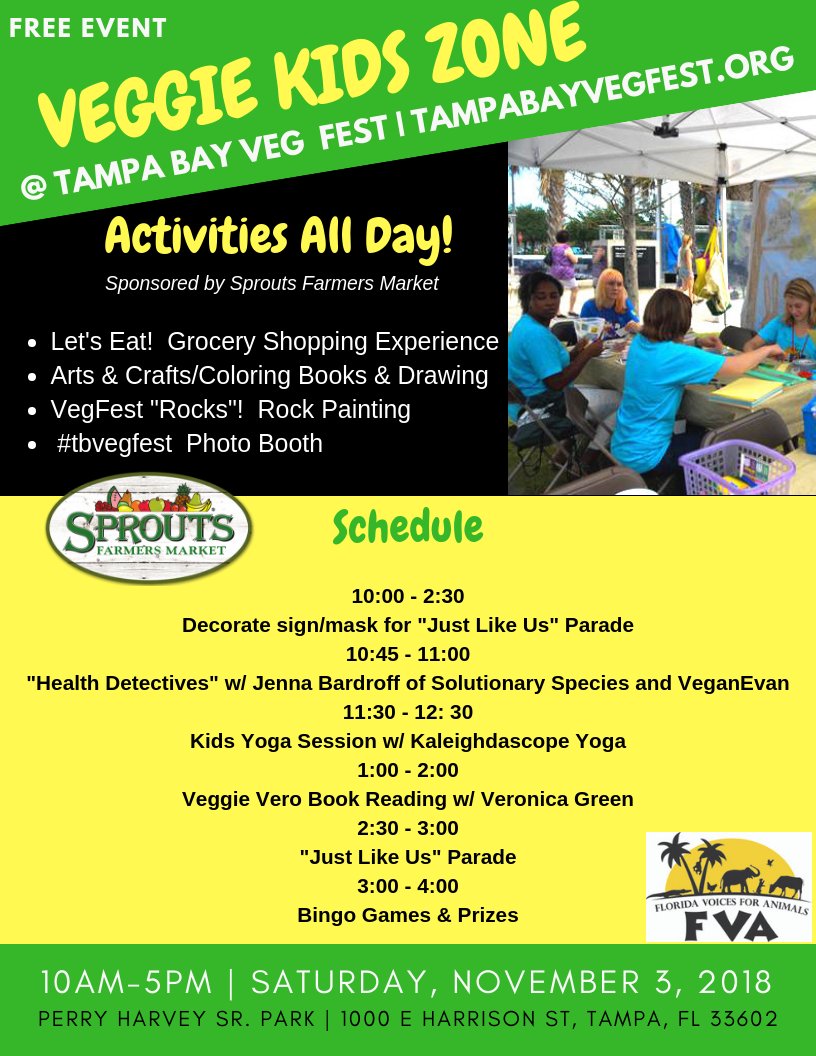 FREE EVENT

VEGGIE KIDS ZONE

@ TAMPA BAY VEG FEST | TAMPABAYVEGFEST.ORG

Activities All Day!

Sponsored by Sprouts Farmers Market

- Let's Eat! Grocery Shopping Experience
- Arts & Crafts/Coloring Books & Drawing
- VegFest "Rocks"! Rock Painting
- #tbvegfest Photo Booth

SPROUTS FARMERS MARKET

Schedule

10:00 - 2:30
Decorate sign/mask for "Just Like Us" Parade
10:45 - 11:00
"Health Detectives" w/ Jenna Bardroff of Solutionary Species and VeganEvan
11:30 - 12: 30
Kids Yoga Session w/ Kaleighdascope Yoga
1:00 - 2:00
Veggie Vero Book Reading w/ Veronica Green
2:30 - 3:00
"Just Like Us" Parade
3:00 - 4:00
Bingo Games & Prizes

FLORIDA VOICES FOR ANIMALS
FVA

10AM-5PM | SATURDAY, NOVEMBER 3, 2018
PERRY HARVEY SR. PARK | 1000 E HARRISON ST, TAMPA, FL 33602